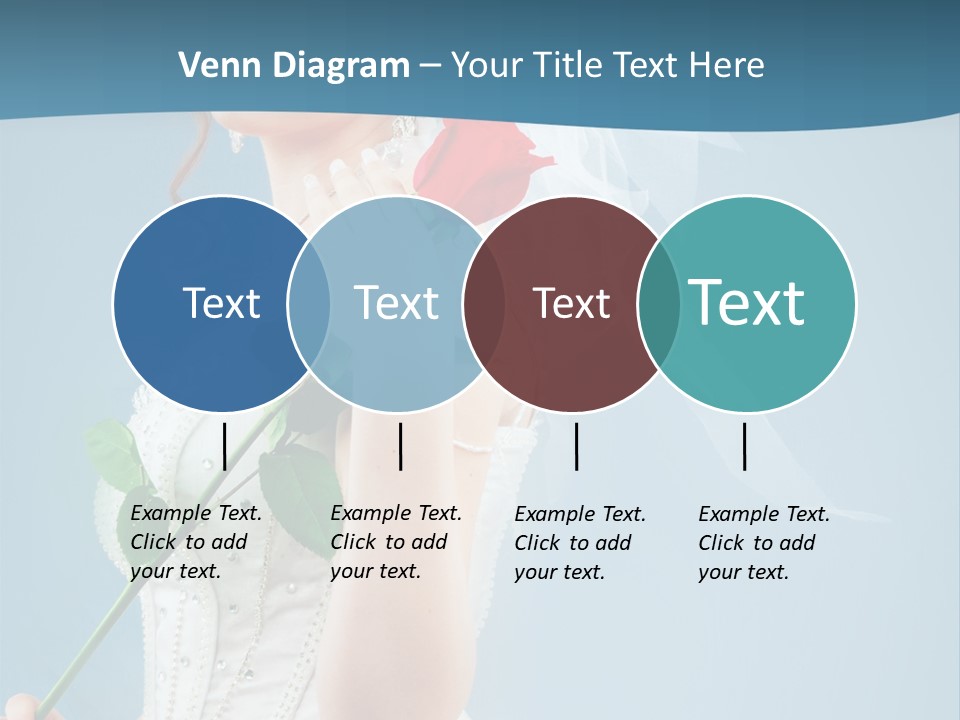 Venn Diagram – Your Title Text Here

Text

Text

Text

Text

Example Text. Click to add your text.

Example Text. Click to add your text.

Example Text. Click to add your text.

Example Text. Click to add your text.